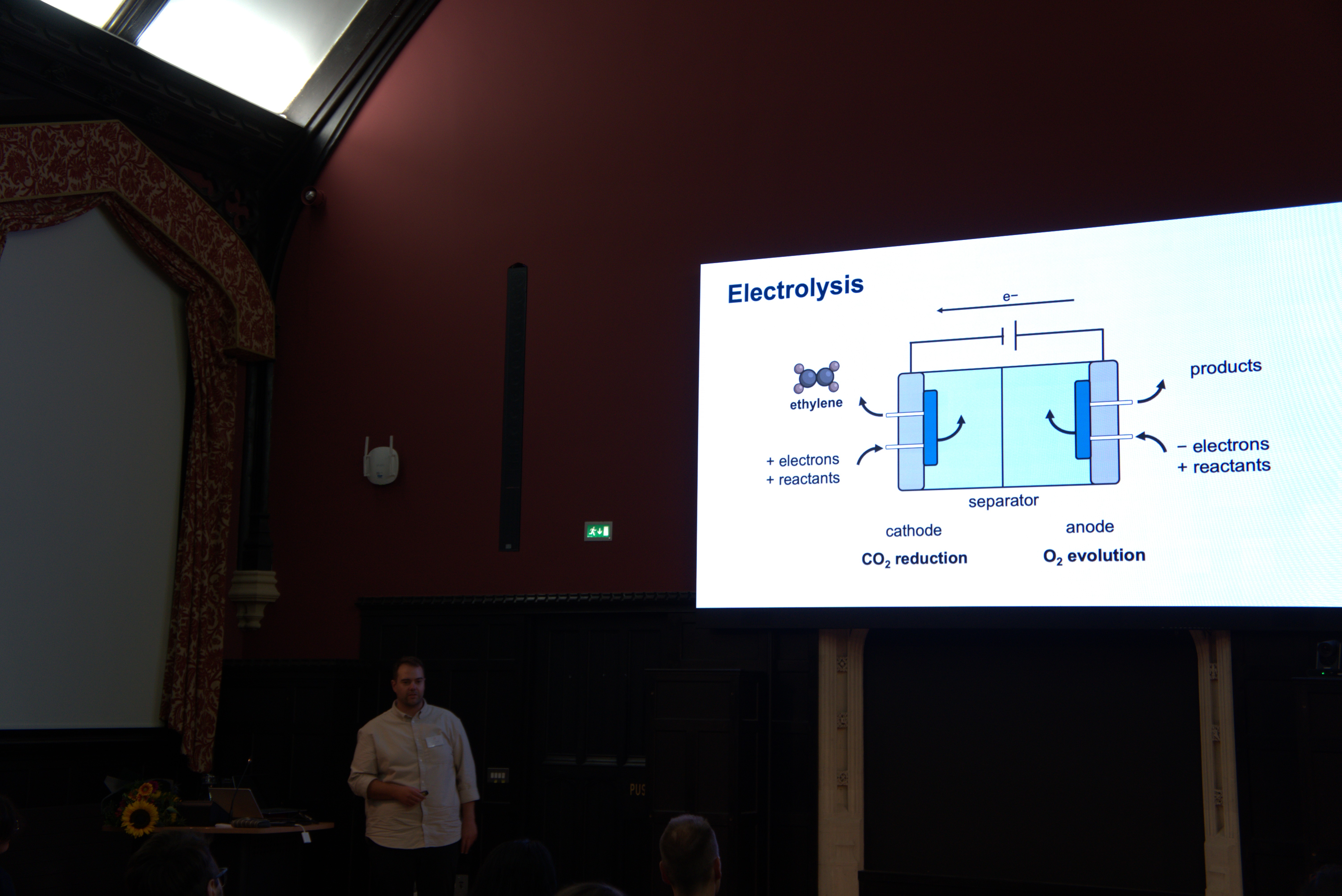 Electrolysis

e−

ethylene

+ electrons
+ reactants

products

− electrons
+ reactants

separator

cathode
$CO_2$ reduction

anode
$O_2$ evolution

PUS